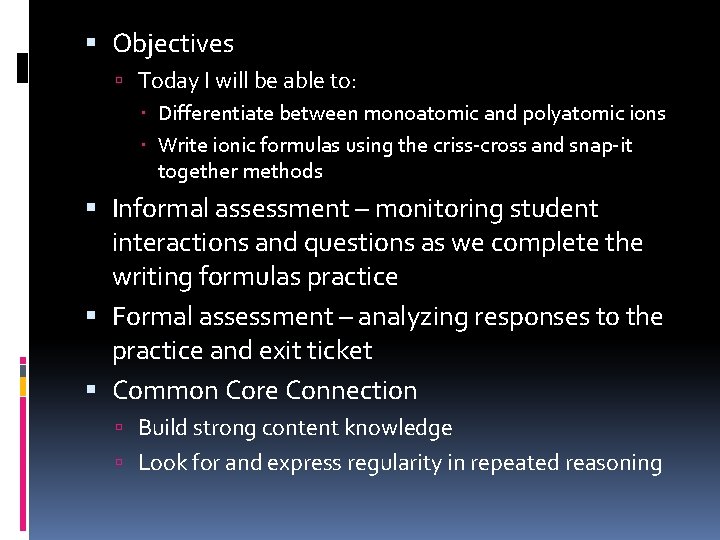 Objectives

Today I will be able to:

Differentiate between monoatomic and polyatomic ions

Write ionic formulas using the criss-cross and snap-it together methods

Informal assessment – monitoring student interactions and questions as we complete the writing formulas practice

Formal assessment – analyzing responses to the practice and exit ticket

Common Core Connection

Build strong content knowledge

Look for and express regularity in repeated reasoning